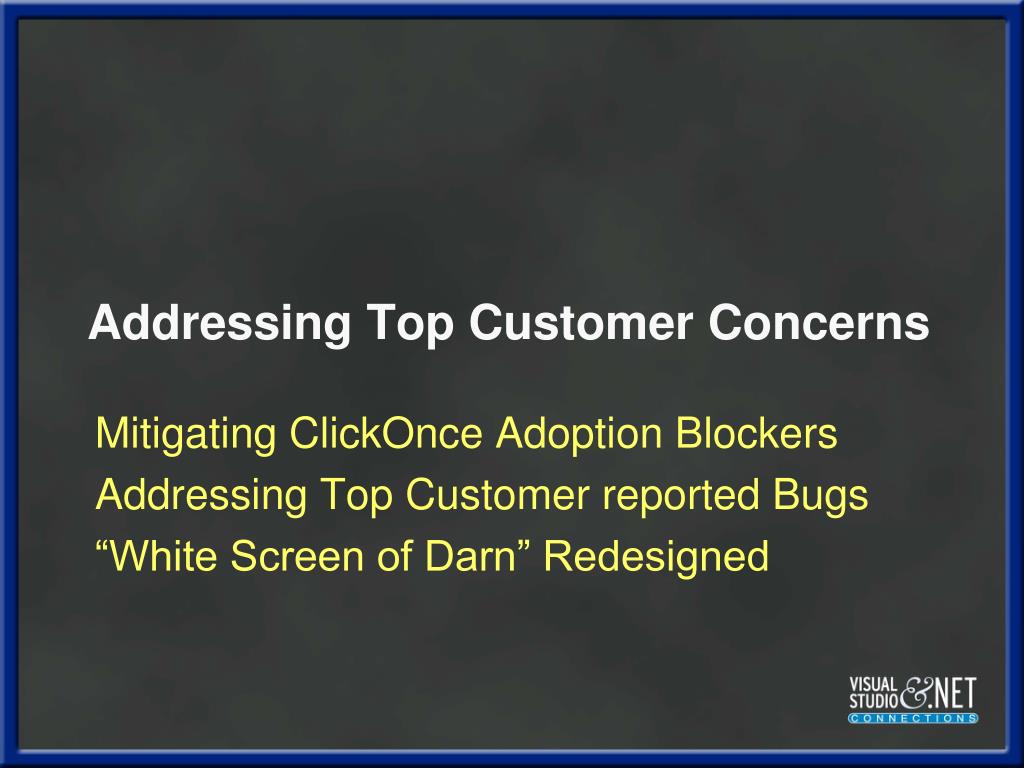 Addressing Top Customer Concerns

Mitigating ClickOnce Adoption Blockers
Addressing Top Customer reported Bugs
“White Screen of Darn” Redesigned

VISUAL STUDIO & .NET CONNECTIONS